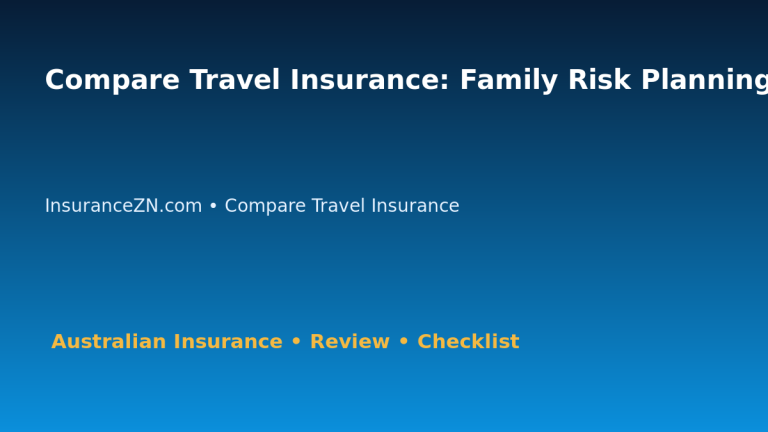 Compare Travel Insurance: Family Risk Planning

InsuranceZN.com • Compare Travel Insurance

Australian Insurance • Review • Checklist